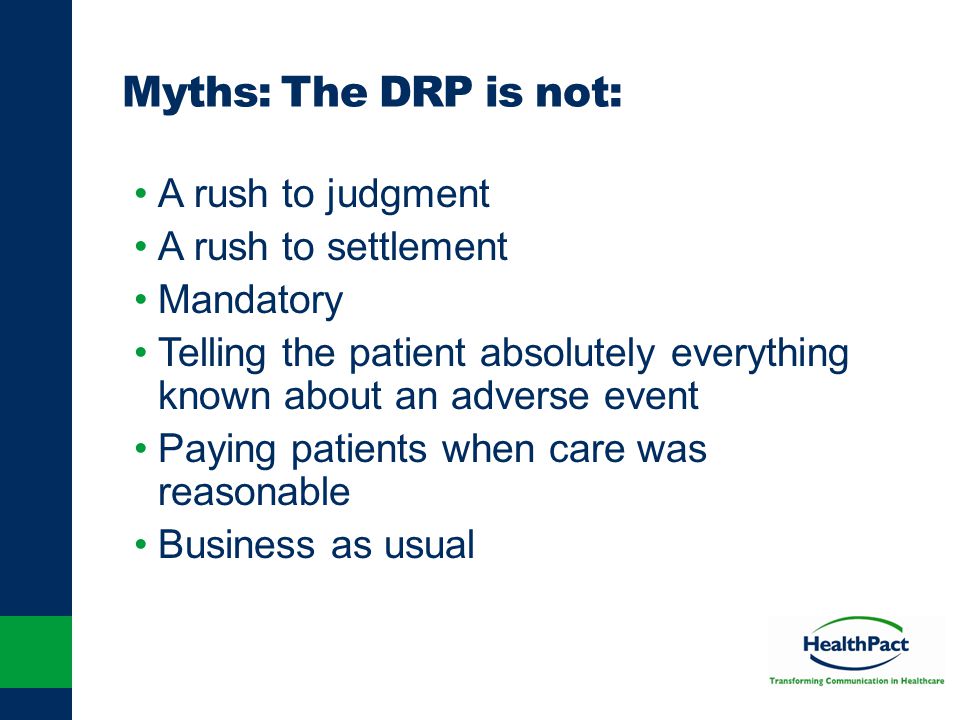 Myths: The DRP is not:

• A rush to judgment
• A rush to settlement
• Mandatory
• Telling the patient absolutely everything known about an adverse event
• Paying patients when care was reasonable
• Business as usual

HealthPact
Transforming Communication in Healthcare